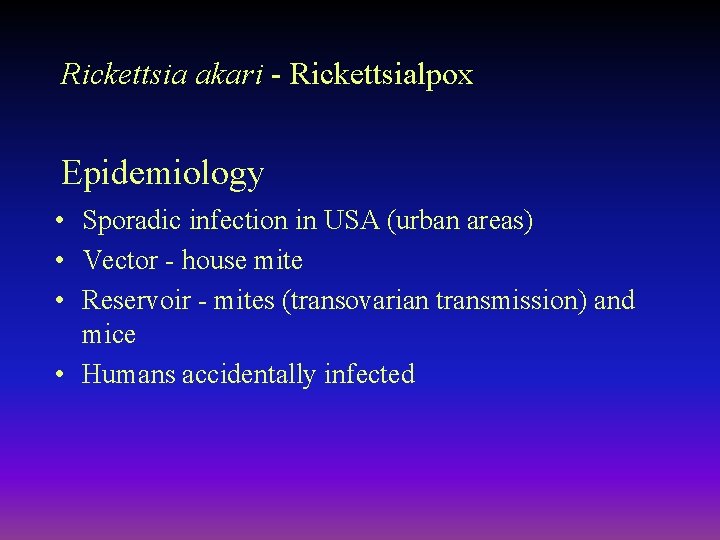 Rickettsia akari - Rickettsialpox

Epidemiology

• Sporadic infection in USA (urban areas)
• Vector - house mite
• Reservoir - mites (transovarian transmission) and mice
• Humans accidentally infected